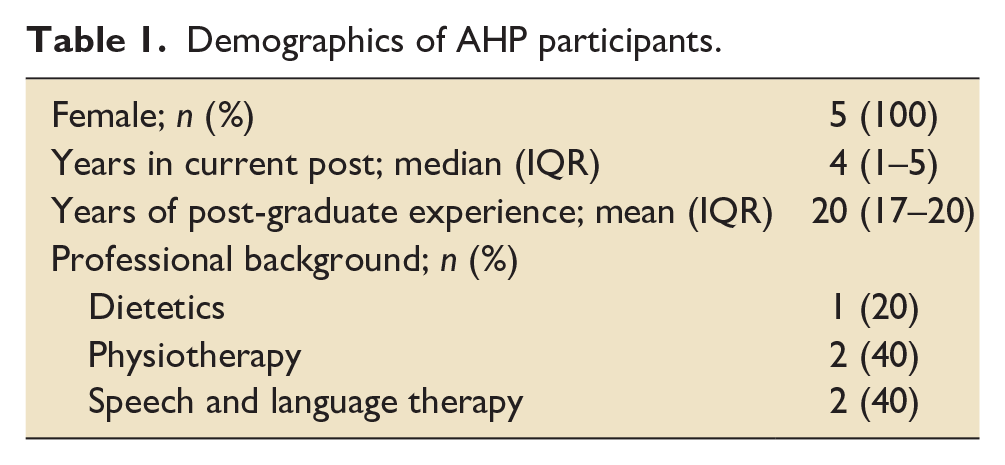 Table 1. Demographics of AHP participants.

| Female; n (%) | 5 (100) |
|---|---|
| Years in current post; median (IQR) | 4 (1–5) |
| Years of post-graduate experience; mean (IQR) | 20 (17–20) |
| Professional background; n (%) | |
| Dietetics | 1 (20) |
| Physiotherapy | 2 (40) |
| Speech and language therapy | 2 (40) |